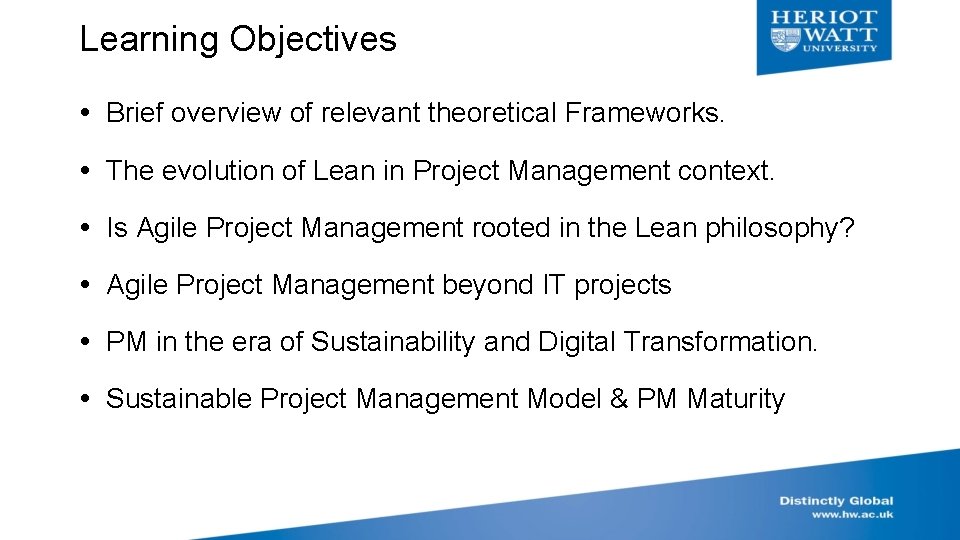 Learning Objectives

HERIOT WATT UNIVERSITY

• Brief overview of relevant theoretical Frameworks.

• The evolution of Lean in Project Management context.

• Is Agile Project Management rooted in the Lean philosophy?

• Agile Project Management beyond IT projects

• PM in the era of Sustainability and Digital Transformation.

• Sustainable Project Management Model & PM Maturity

Distinctly Global
www.hw.ac.uk